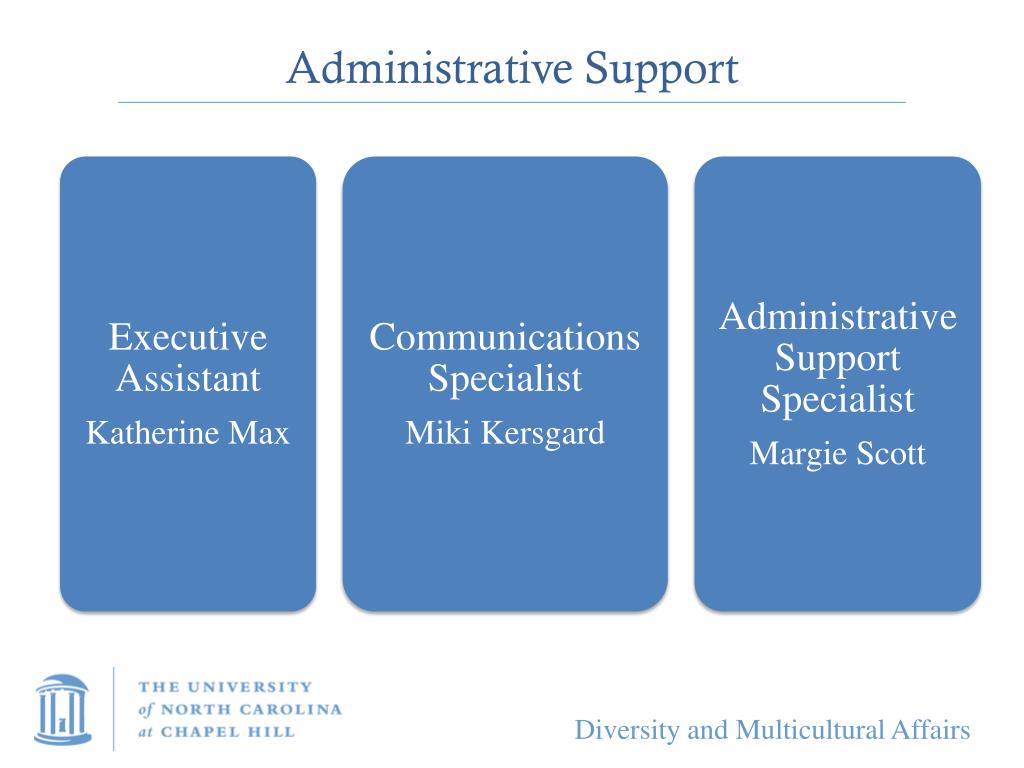 Administrative Support

Executive Assistant
Katherine Max

Communications Specialist
Miki Kersgard

Administrative Support Specialist
Margie Scott

THE UNIVERSITY of NORTH CAROLINA at CHAPEL HILL

Diversity and Multicultural Affairs